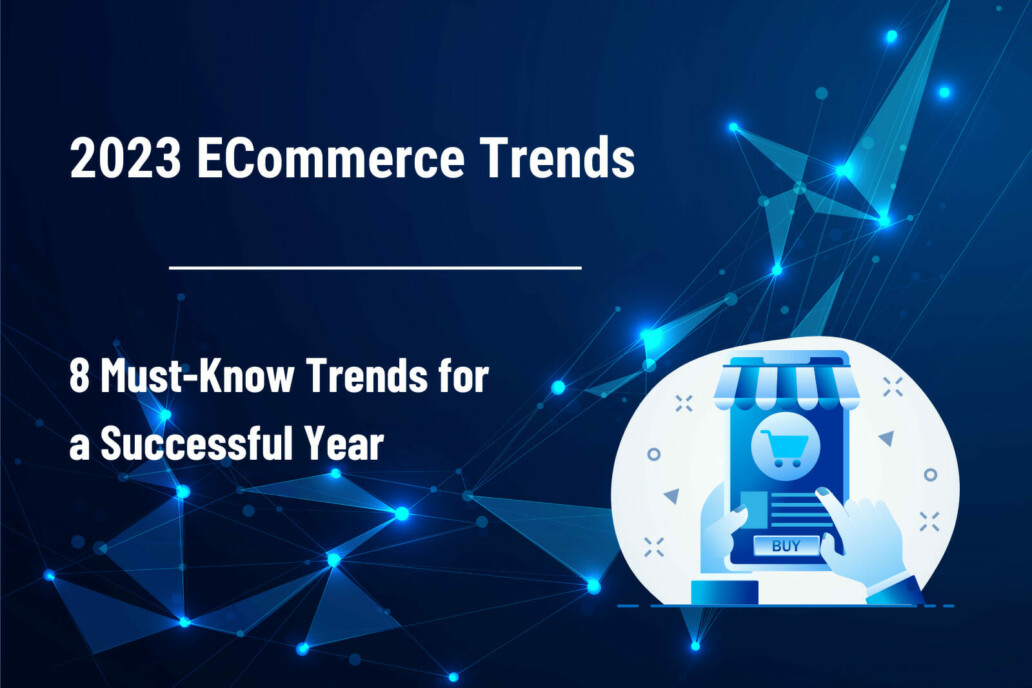 2023 ECommerce Trends

8 Must-Know Trends for a Successful Year

BUY